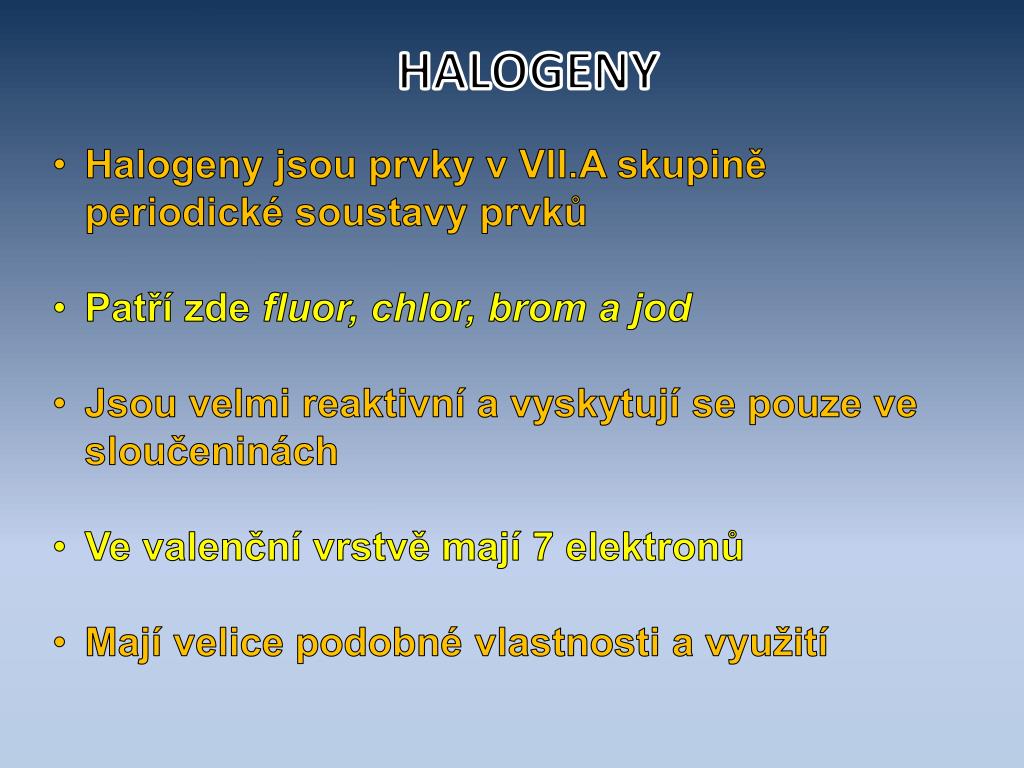 HALOGENY

• Halogeny jsou prvky v VII.A skupině periodické soustavy prvků

• Patří zde fluor, chlor, brom a jod

• Jsou velmi reaktivní a vyskytují se pouze ve sloučeninách

• Ve valenční vrstvě mají 7 elektronů

• Mají velice podobné vlastnosti a využití